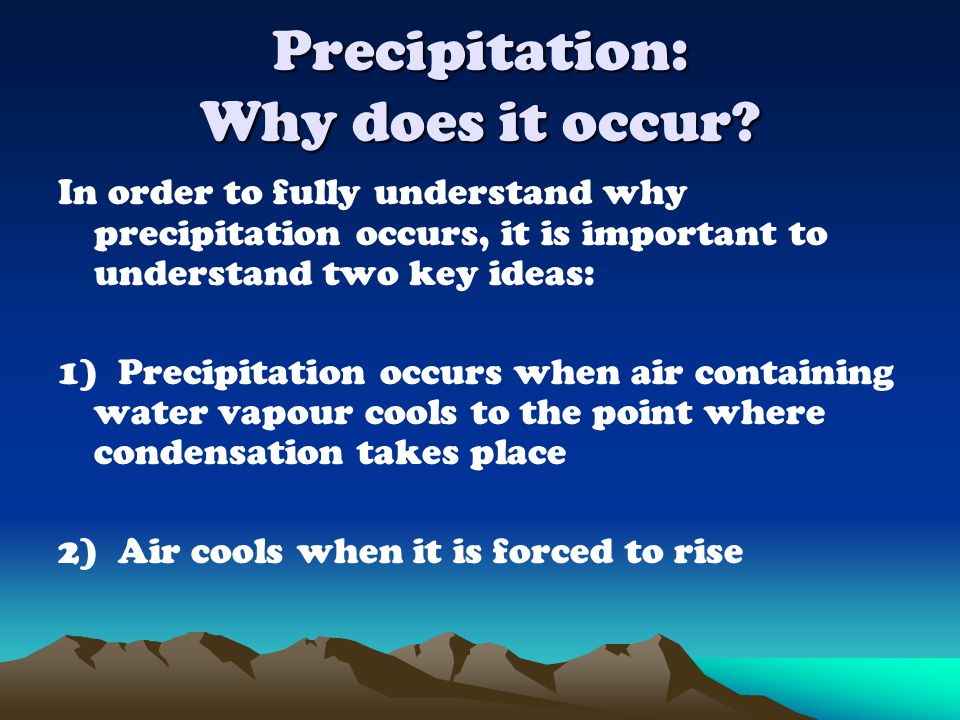 Precipitation:
Why does it occur?

In order to fully understand why precipitation occurs, it is important to understand two key ideas:

1) Precipitation occurs when air containing water vapour cools to the point where condensation takes place

2) Air cools when it is forced to rise